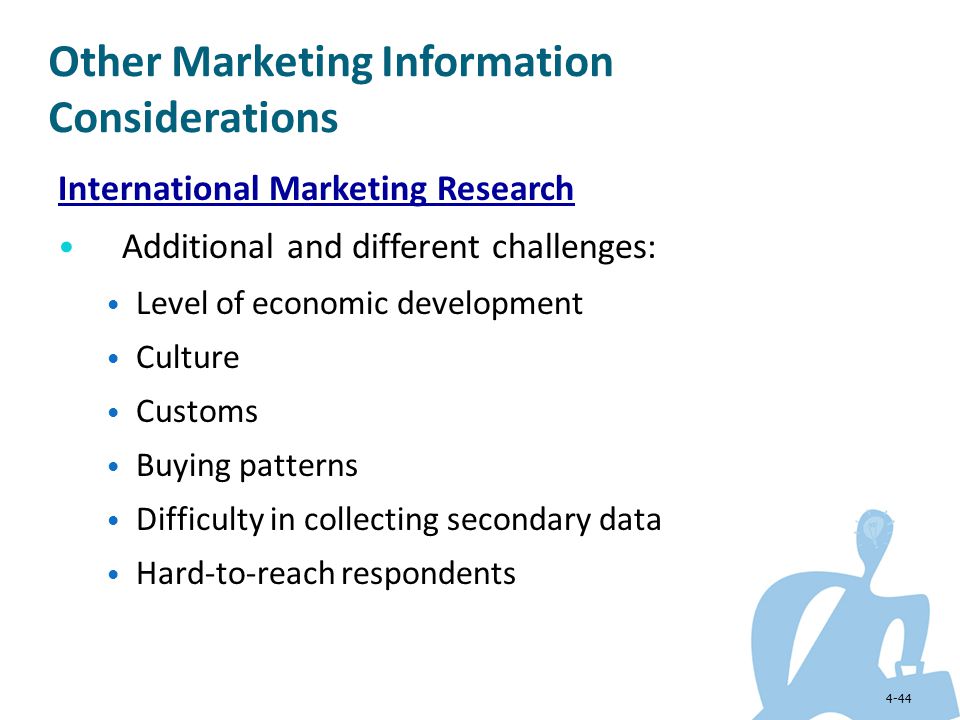 Other Marketing Information Considerations

International Marketing Research

• Additional and different challenges:

• Level of economic development
• Culture
• Customs
• Buying patterns
• Difficulty in collecting secondary data
• Hard-to-reach respondents

4-44